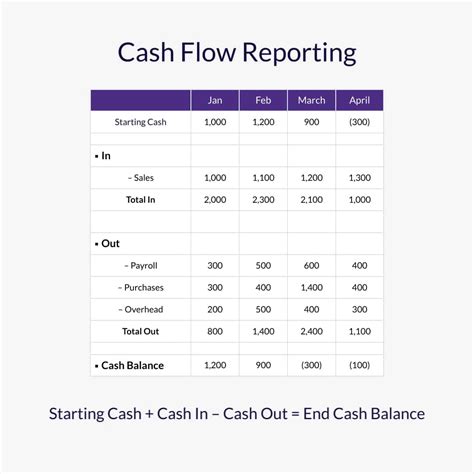 Cash Flow Reporting

| | Jan | Feb | March | April |
|---|---|---|---|---|
| Starting Cash | 1,000 | 1,200 | 900 | (300) |
| | | | | |
| ▪ In | | | | |
| – Sales | 1,000 | 1,100 | 1,200 | 1,300 |
| Total In | 2,000 | 2,300 | 2,100 | 1,000 |
| | | | | |
| ▪ Out | | | | |
| – Payroll | 300 | 500 | 600 | 400 |
| – Purchases | 300 | 400 | 1,400 | 400 |
| – Overhead | 200 | 500 | 400 | 300 |
| Total Out | 800 | 1,400 | 2,400 | 1,100 |
| | | | | |
| ▪ Cash Balance | 1,200 | 900 | (300) | (100) |

Starting Cash + Cash In – Cash Out = End Cash Balance